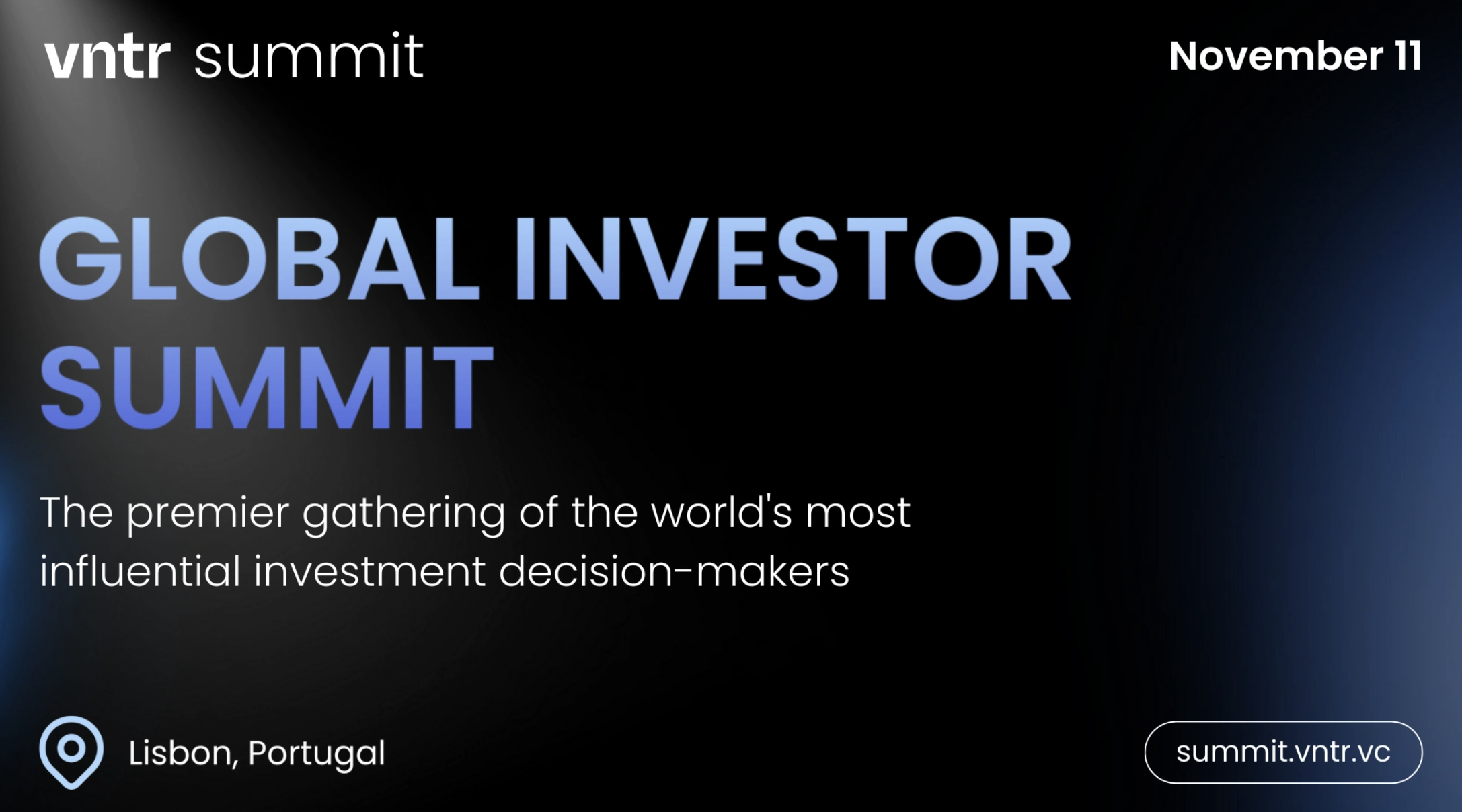 vntr summit

November 11

GLOBAL INVESTOR SUMMIT

The premier gathering of the world's most influential investment decision-makers

Lisbon, Portugal

summit.vntr.vc